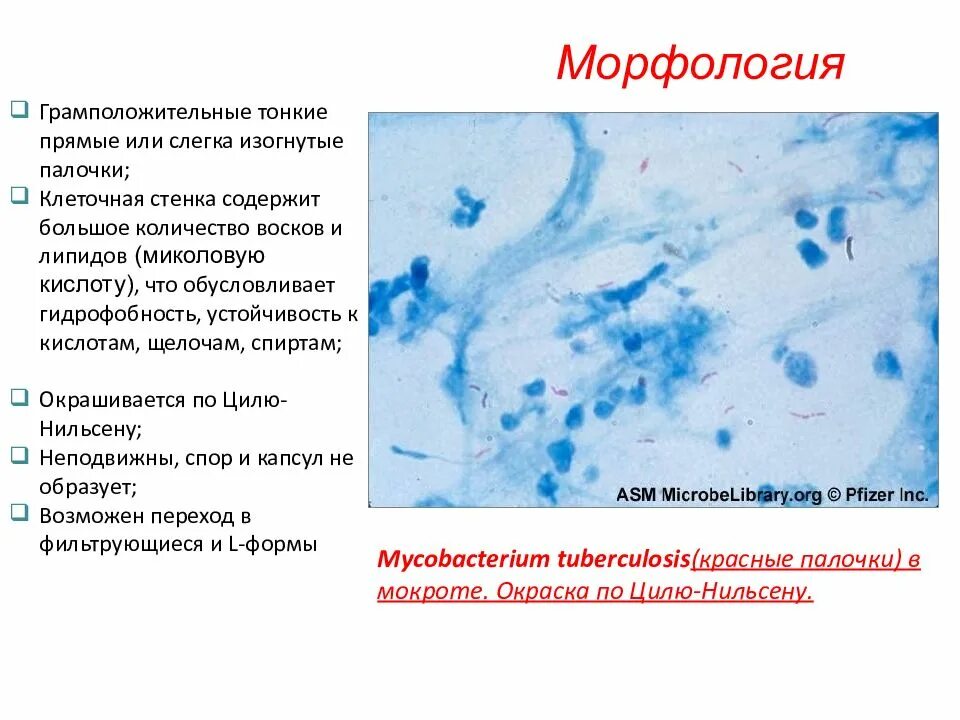 Морфология

❑ Грамположительные тонкие прямые или слегка изогнутые палочки;
❑ Клеточная стенка содержит большое количество восков и липидов (миколовую кислоту), что обусловливает гидрофобность, устойчивость к кислотам, щелочам, спиртам;

❑ Окрашивается по Цилю-Нильсену;
❑ Неподвижны, спор и капсул не образует;
❑ Возможен переход в фильтрующиеся и L-формы

ASM MicrobeLibrary.org © Pfizer Inc.

Mycobacterium tuberculosis(красные палочки) в мокроте. Окраска по Цилю-Нильсену.